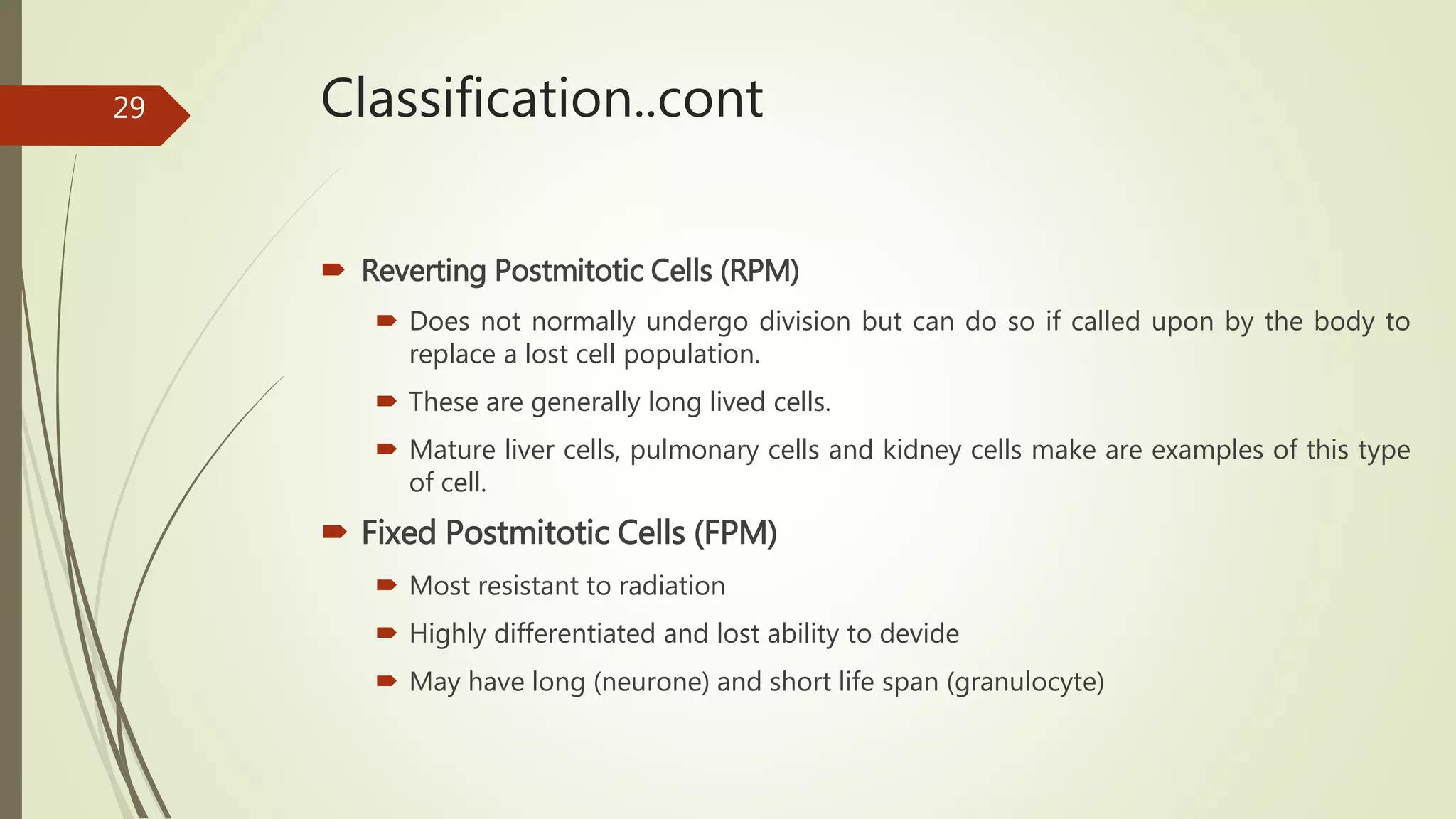 29

Classification..cont

Reverting Postmitotic Cells (RPM)

Does not normally undergo division but can do so if called upon by the body to replace a lost cell population.

These are generally long lived cells.

Mature liver cells, pulmonary cells and kidney cells make are examples of this type of cell.

Fixed Postmitotic Cells (FPM)

Most resistant to radiation

Highly differentiated and lost ability to devide

May have long (neurone) and short life span (granulocyte)